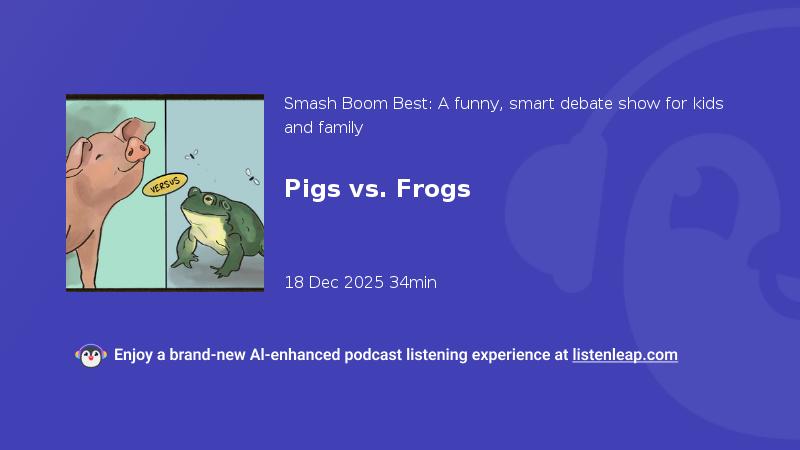 VERSUS

Smash Boom Best: A funny, smart debate show for kids and family

Pigs vs. Frogs

18 Dec 2025 34min

Enjoy a brand-new AI-enhanced podcast listening experience at listenleap.com